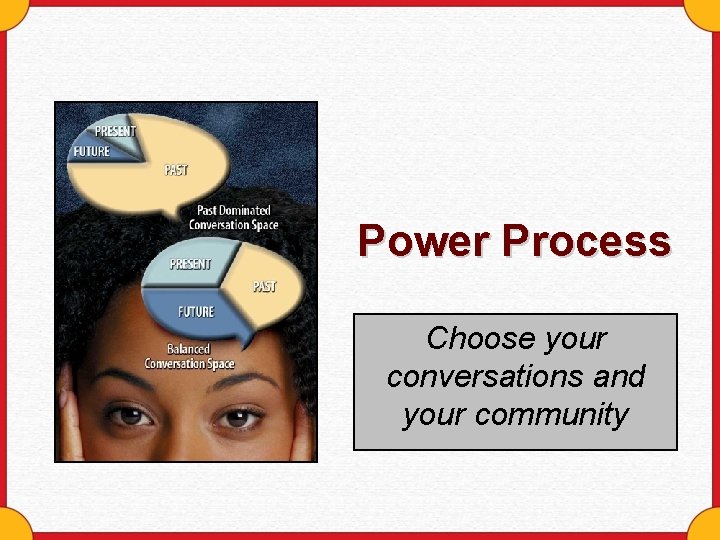 PRESENT
FUTURE
PAST
Past Dominated Conversation Space

PRESENT
PAST
FUTURE
Balanced Conversation Space

Power Process

Choose your conversations and your community